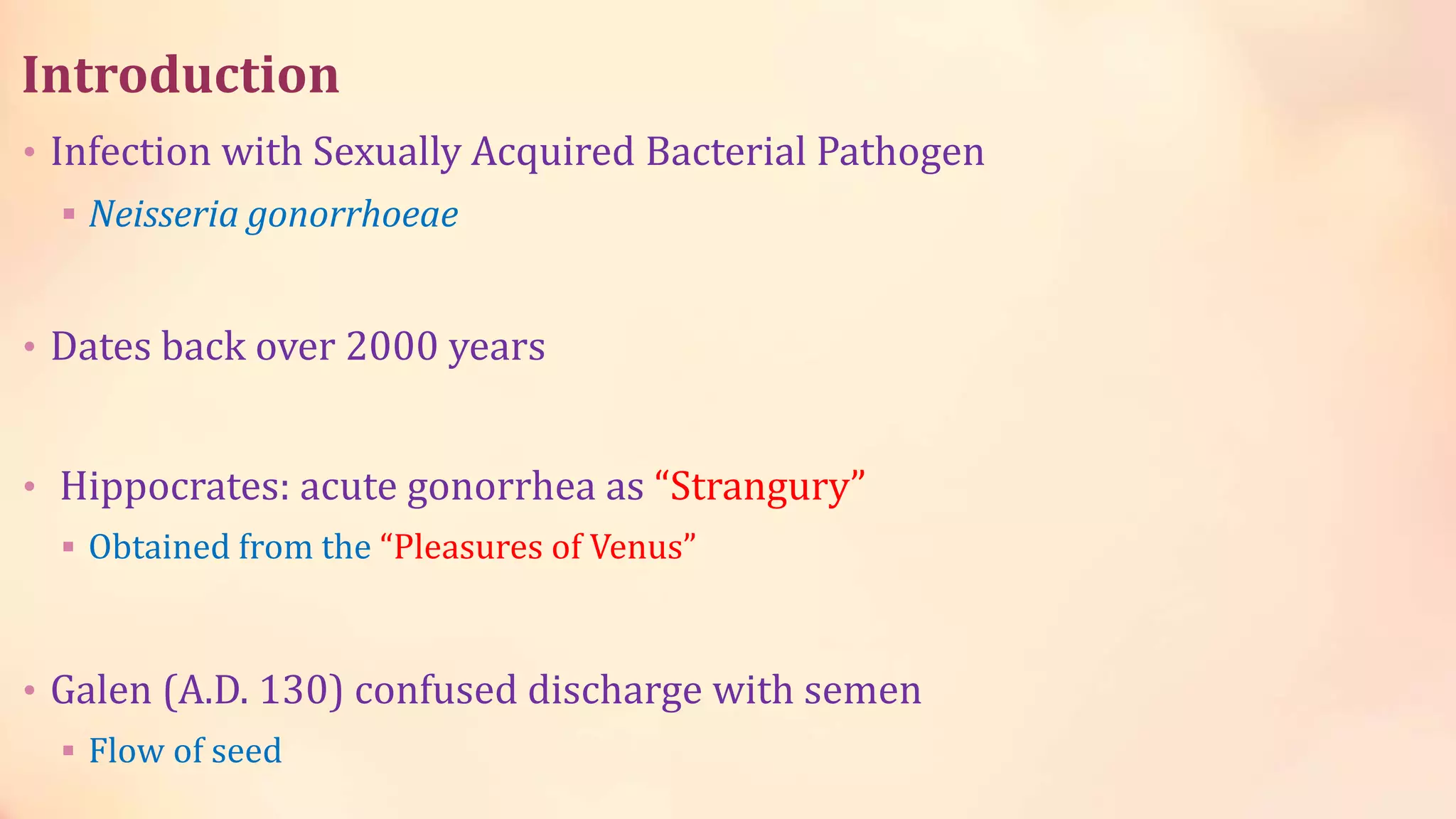 Introduction

• Infection with Sexually Acquired Bacterial Pathogen
▪ Neisseria gonorrhoeae

• Dates back over 2000 years

• Hippocrates: acute gonorrhea as “Strangury”
▪ Obtained from the “Pleasures of Venus”

• Galen (A.D. 130) confused discharge with semen
▪ Flow of seed